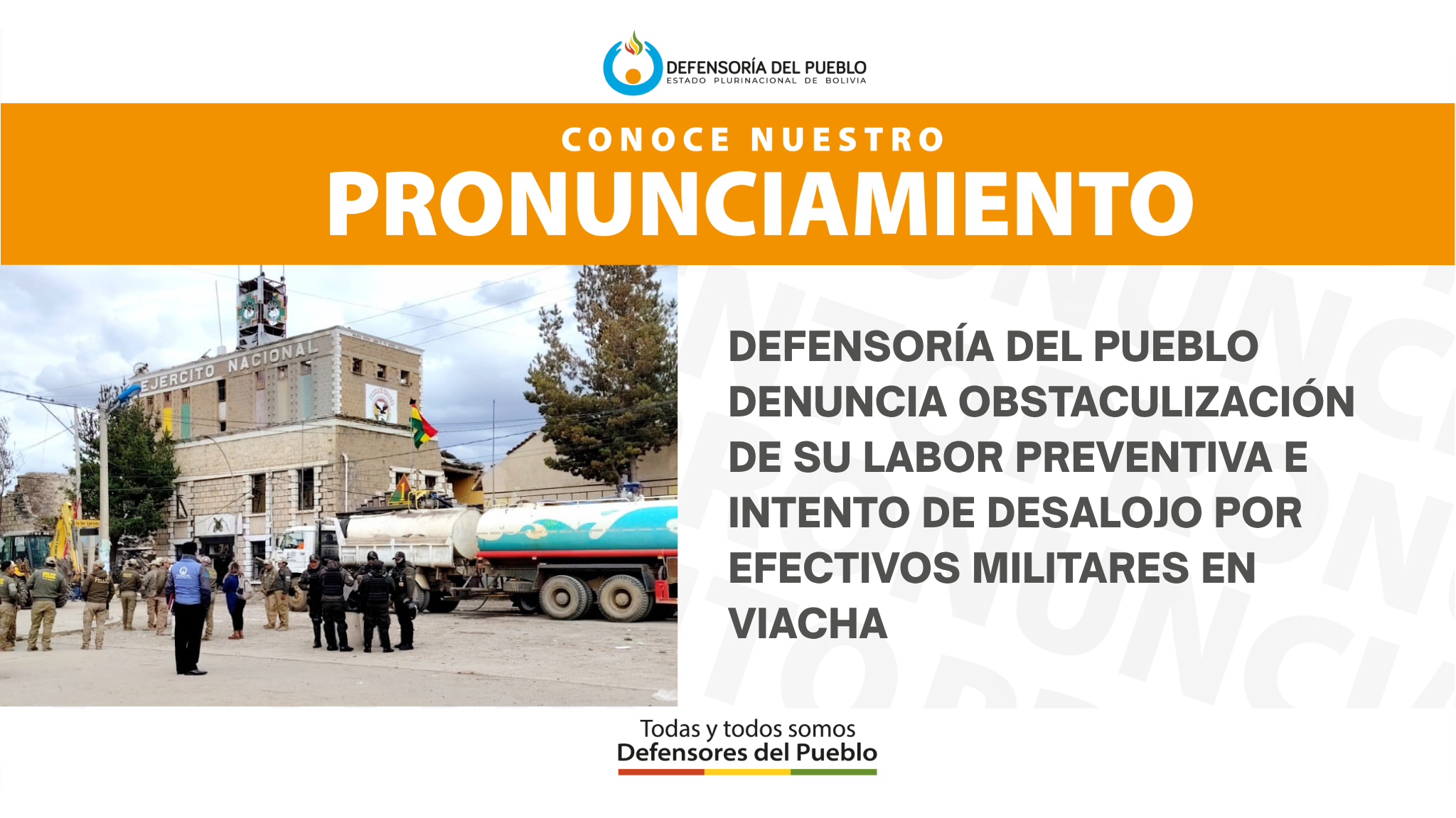 DEFENSORÍA DEL PUEBLO
ESTADO PLURINACIONAL DE BOLIVIA

CONOCE NUESTRO
PRONUNCIAMIENTO

EJERCITO NACIONAL

DEFENSORÍA DEL PUEBLO DENUNCIA OBSTACULIZACIÓN DE SU LABOR PREVENTIVA E INTENTO DE DESALOJO POR EFECTIVOS MILITARES EN VIACHA

Todas y todos somos
Defensores del Pueblo